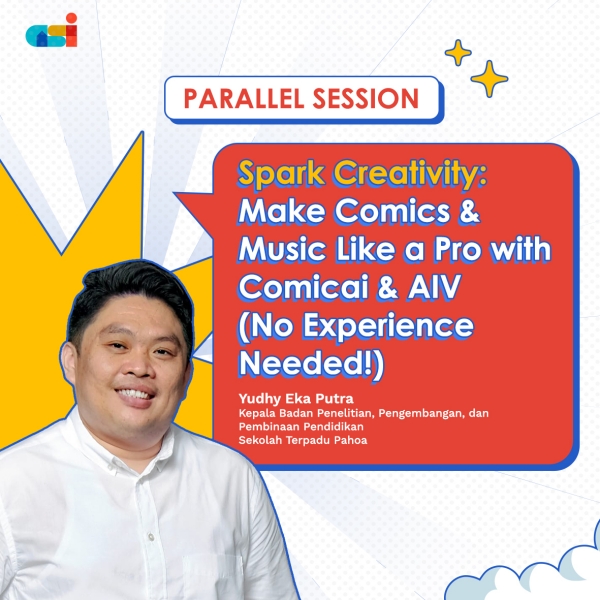 asi

PARALLEL SESSION

Spark Creativity: Make Comics & Music Like a Pro with Comicai & AIV (No Experience Needed!)

Yudhy Eka Putra
Kepala Badan Penelitian, Pengembangan, dan Pembinaan Pendidikan
Sekolah Terpadu Pahoa